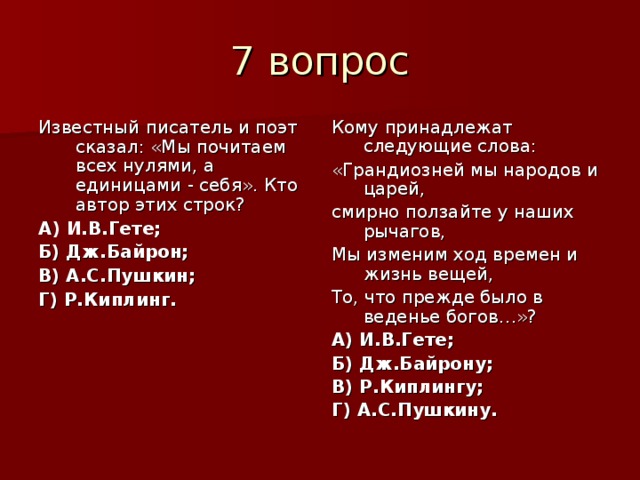 7 вопрос

Известный писатель и поэт сказал: «Мы почитаем всех нулями, а единицами - себя». Кто автор этих строк?

А) И.В.Гете;

Б) Дж.Байрон;

В) А.С.Пушкин;

Г) Р.Киплинг.

Кому принадлежат следующие слова:

«Грандиозней мы народов и царей,

смирно ползайте у наших рычагов,

Мы изменим ход времен и жизнь вещей,

То, что прежде было в веденье богов…»?

А) И.В.Гете;

Б) Дж.Байрону;

В) Р.Киплингу;

Г) А.С.Пушкину.